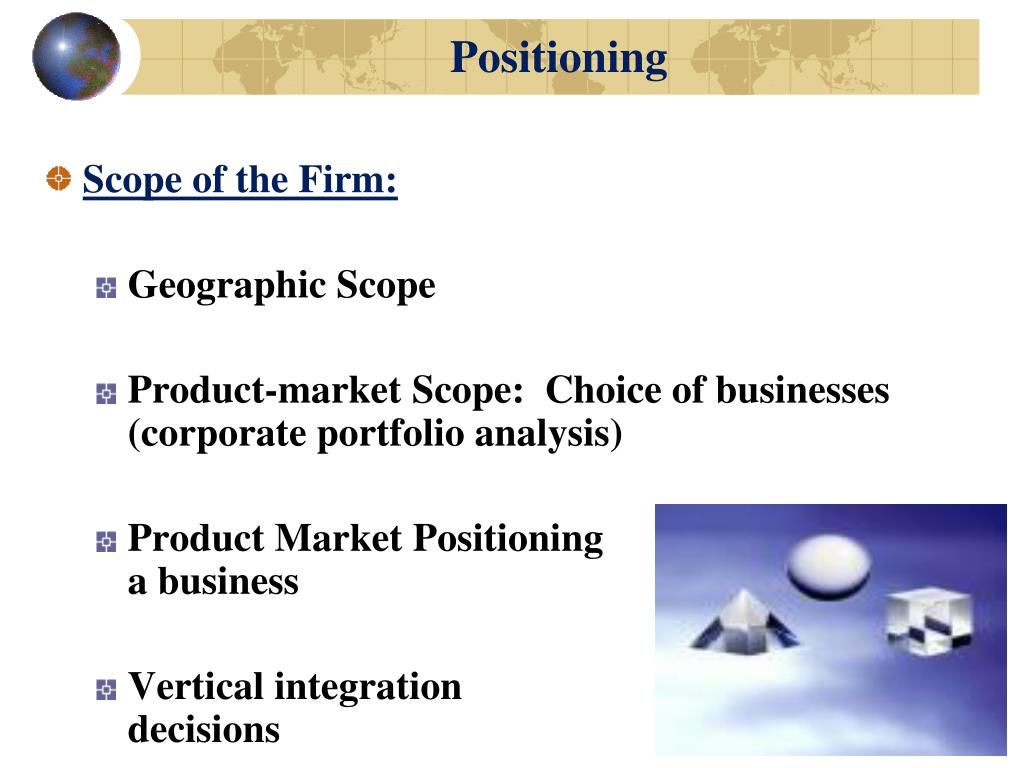 Positioning

Scope of the Firm:

Geographic Scope

Product-market Scope: Choice of businesses (corporate portfolio analysis)

Product Market Positioning a business

Vertical integration decisions